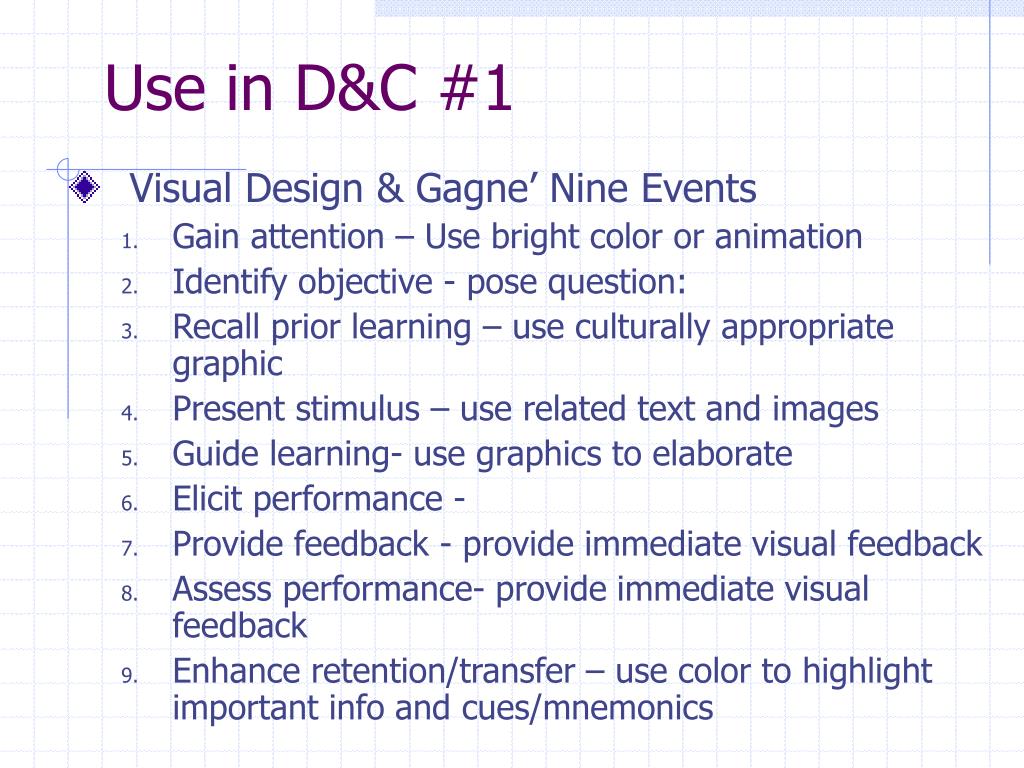 Use in D&C #1

Visual Design & Gagne’ Nine Events

1. Gain attention – Use bright color or animation
2. Identify objective - pose question:
3. Recall prior learning – use culturally appropriate graphic
4. Present stimulus – use related text and images
5. Guide learning- use graphics to elaborate
6. Elicit performance -
7. Provide feedback - provide immediate visual feedback
8. Assess performance- provide immediate visual feedback
9. Enhance retention/transfer – use color to highlight important info and cues/mnemonics